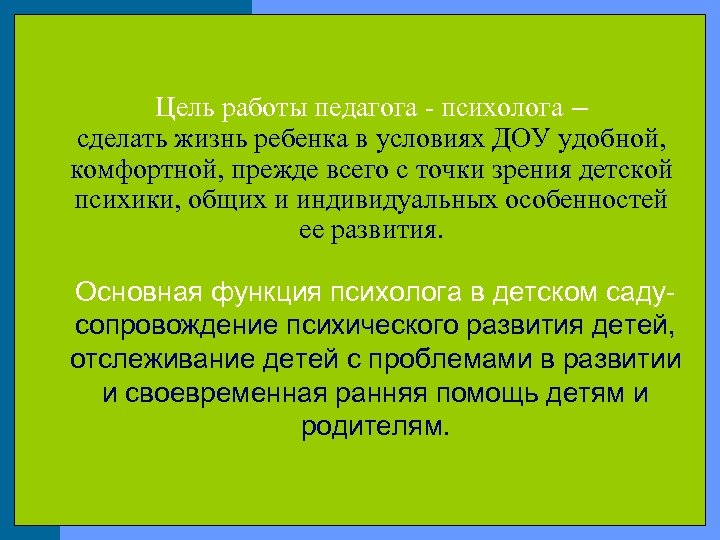 Цель работы педагога - психолога – сделать жизнь ребенка в условиях ДОУ удобной, комфортной, прежде всего с точки зрения детской психики, общих и индивидуальных особенностей ее развития.

Основная функция психолога в детском саду- сопровождение психического развития детей, отслеживание детей с проблемами в развитии и своевременная ранняя помощь детям и родителям.